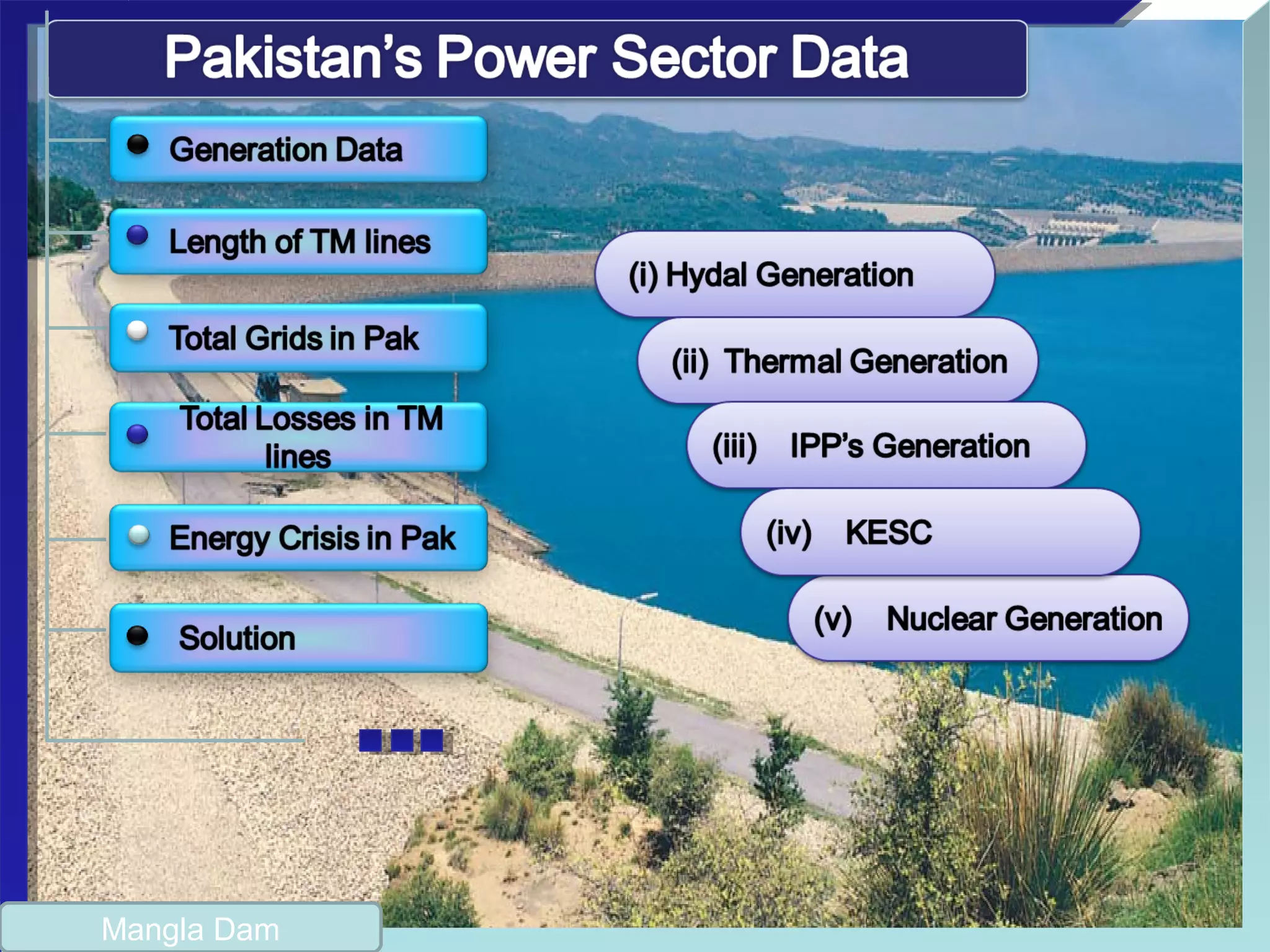 Pakistan's Power Sector Data

Generation Data

Length of TM lines

Total Grids in Pak

Total Losses in TM lines

Energy Crisis in Pak

Solution

(i) Hydal Generation

(ii) Thermal Generation

(iii) IPP's Generation

(iv) KESC

(v) Nuclear Generation

Mangla Dam